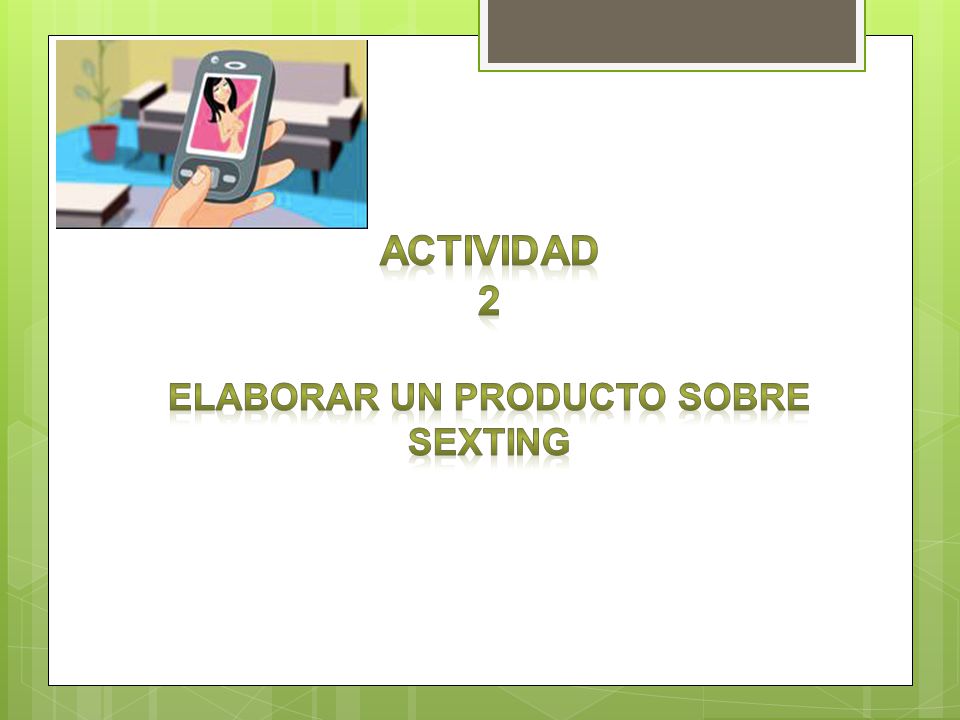 ACTIVIDAD
2

ELABORAR UN PRODUCTO SOBRE SEXTING